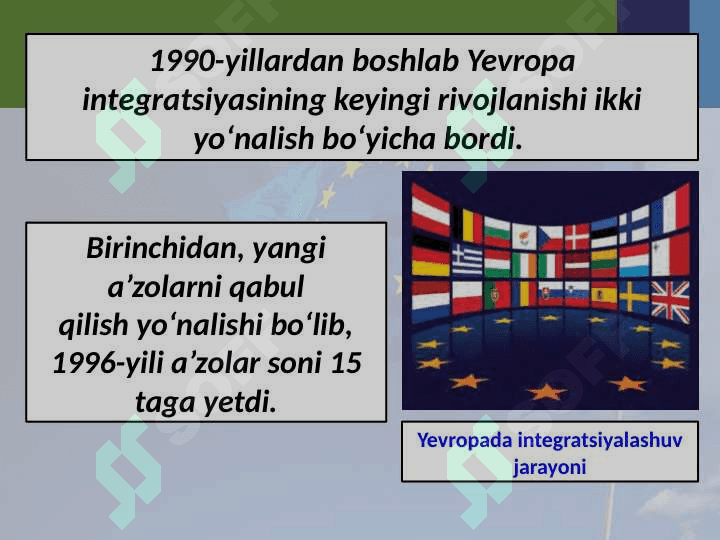 1990-yillardan boshlab Yevropa integratsiyasining keyingi rivojlanishi ikki yo‘nalish bo‘yicha bordi.

Birinchidan, yangi a’zolarni qabul qilish yo‘nalishi bo‘lib, 1996-yili a’zolar soni 15 taga yetdi.

Yevropada integratsiyalashuv jarayoni